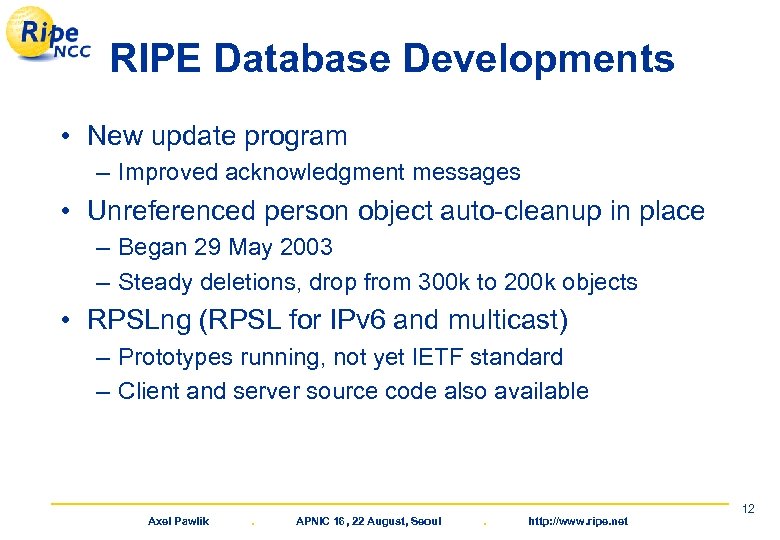 Ripe NCC

RIPE Database Developments

• New update program
– Improved acknowledgment messages

• Unreferenced person object auto-cleanup in place
– Began 29 May 2003
– Steady deletions, drop from 300k to 200k objects

• RPSLng (RPSL for IPv6 and multicast)
– Prototypes running, not yet IETF standard
– Client and server source code also available

12

Axel Pawlik . APNIC 16, 22 August, Seoul . http://www.ripe.net